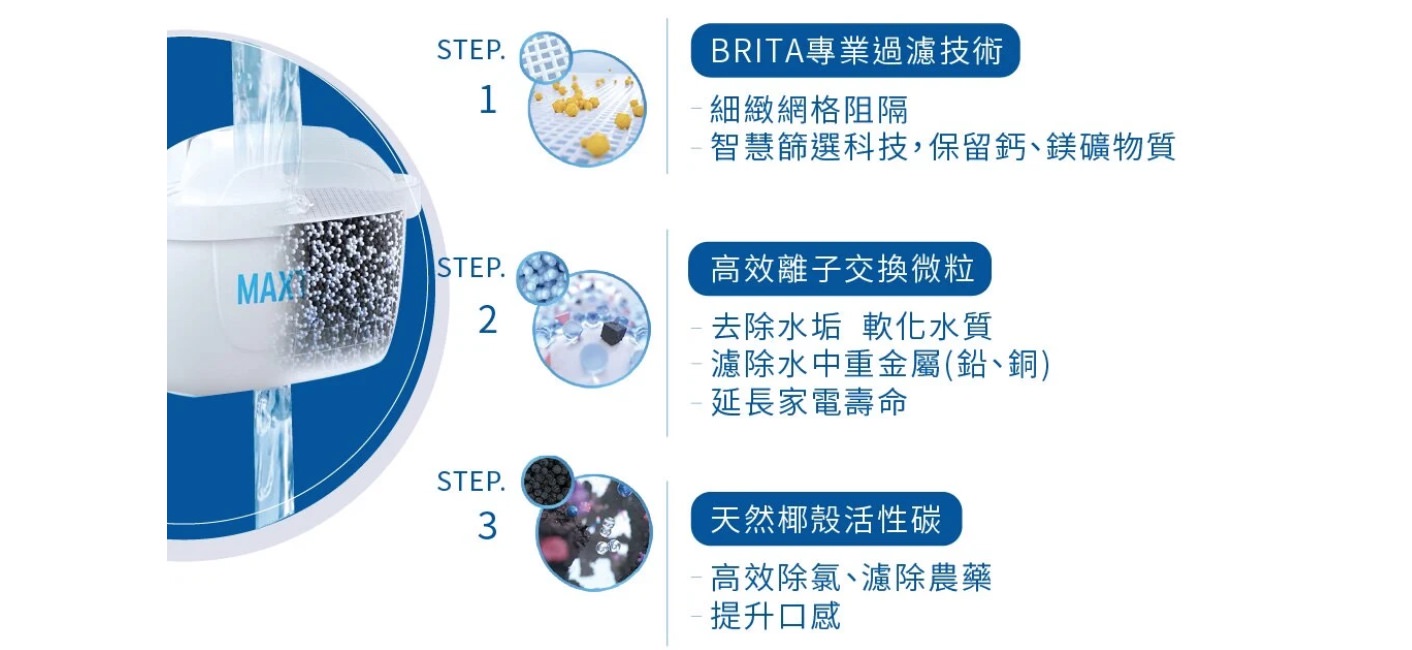 MAXT

STEP.
1

BRITA專業過濾技術

- 細緻網格阻隔
- 智慧篩選科技,保留鈣、鎂礦物質

STEP.
2

高效離子交換微粒

- 去除水垢 軟化水質
- 濾除水中重金屬(鉛、銅)
- 延長家電壽命

STEP.
3

天然椰殼活性碳

- 高效除氯、濾除農藥
- 提升口感